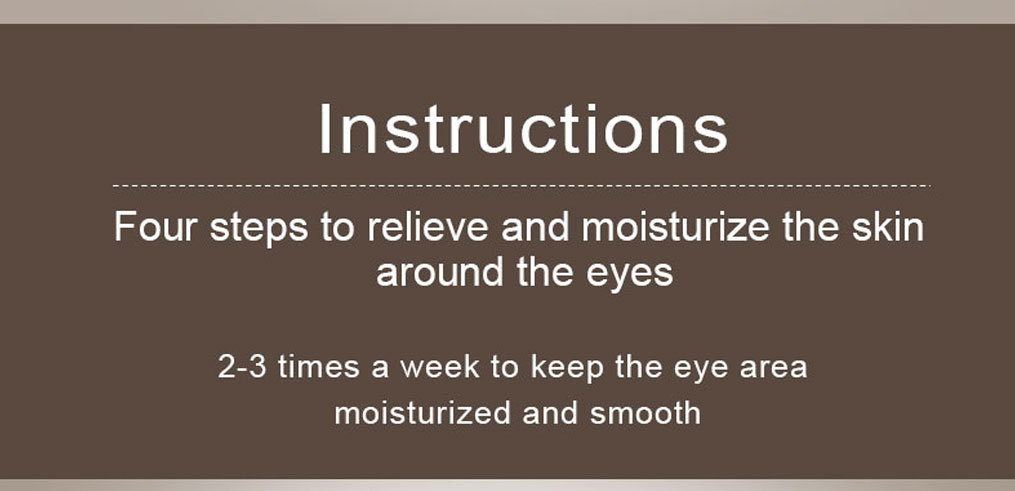 Instructions

Four steps to relieve and moisturize the skin around the eyes

2-3 times a week to keep the eye area moisturized and smooth